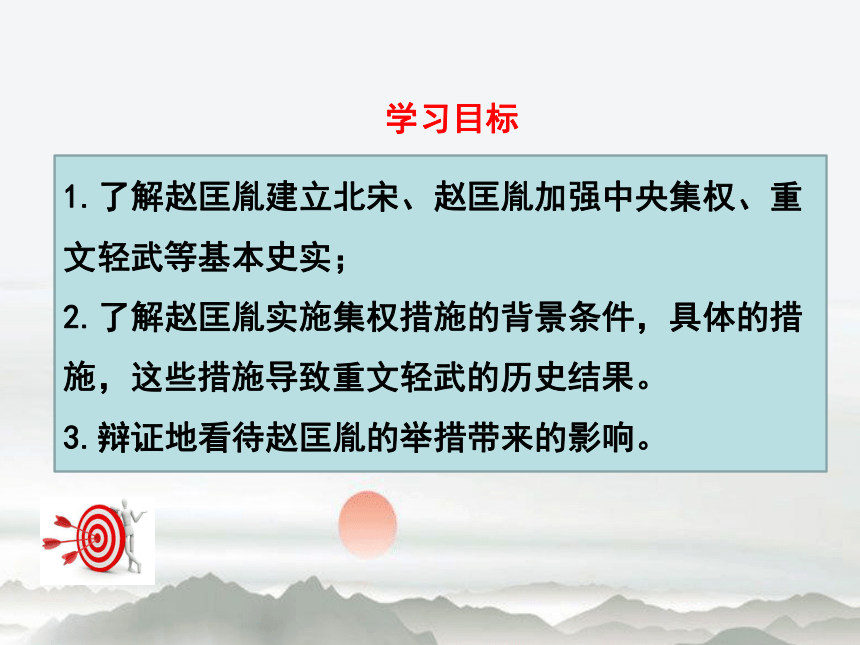 学习目标

1. 了解赵匡胤建立北宋、赵匡胤加强中央集权、重文轻武等基本史实；

2. 了解赵匡胤实施集权措施的背景条件，具体的措施，这些措施导致重文轻武的历史结果。

3. 辩证地看待赵匡胤的举措带来的影响。